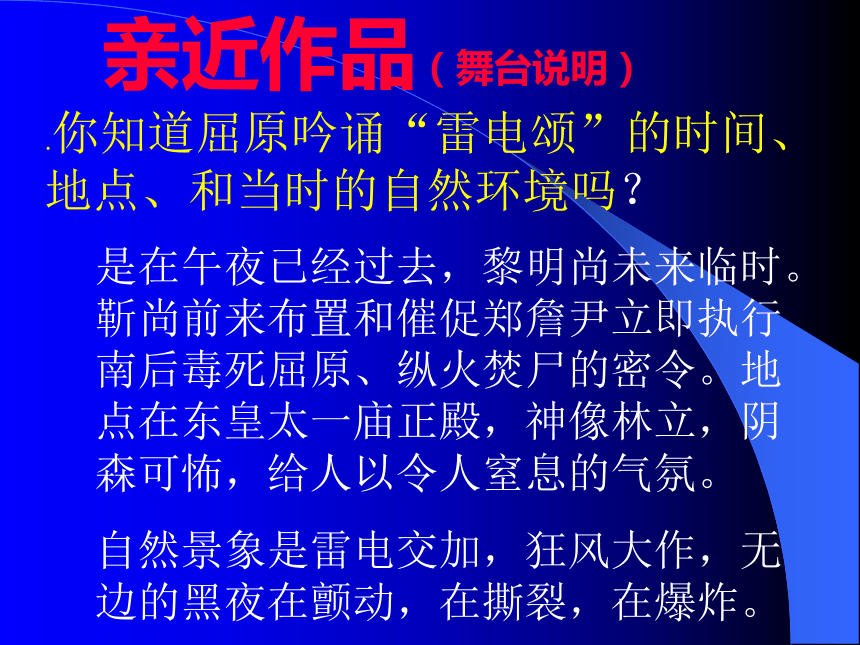 亲近作品（舞台说明）

.你知道屈原吟诵“雷电颂”的时间、地点、和当时的自然环境吗？

是在午夜已经过去，黎明尚未来临时。靳尚前来布置和催促郑詹尹立即执行南后毒死屈原、纵火焚尸的密令。地点在东皇太一庙正殿，神像林立，阴森可怖，给人以令人窒息的气氛。

自然景象是雷电交加，狂风大作，无边的黑夜在颤动，在撕裂，在爆炸。